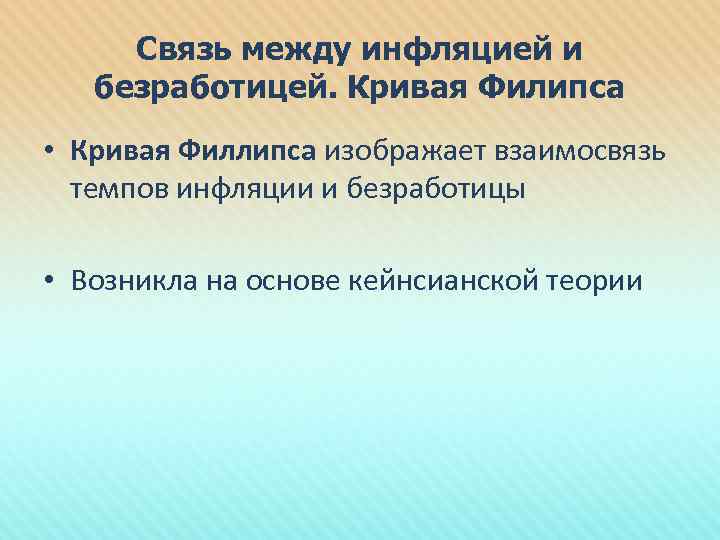 Связь между инфляцией и безработицей. Кривая Филипса

• Кривая Филлипса изображает взаимосвязь темпов инфляции и безработицы

• Возникла на основе кейнсианской теории